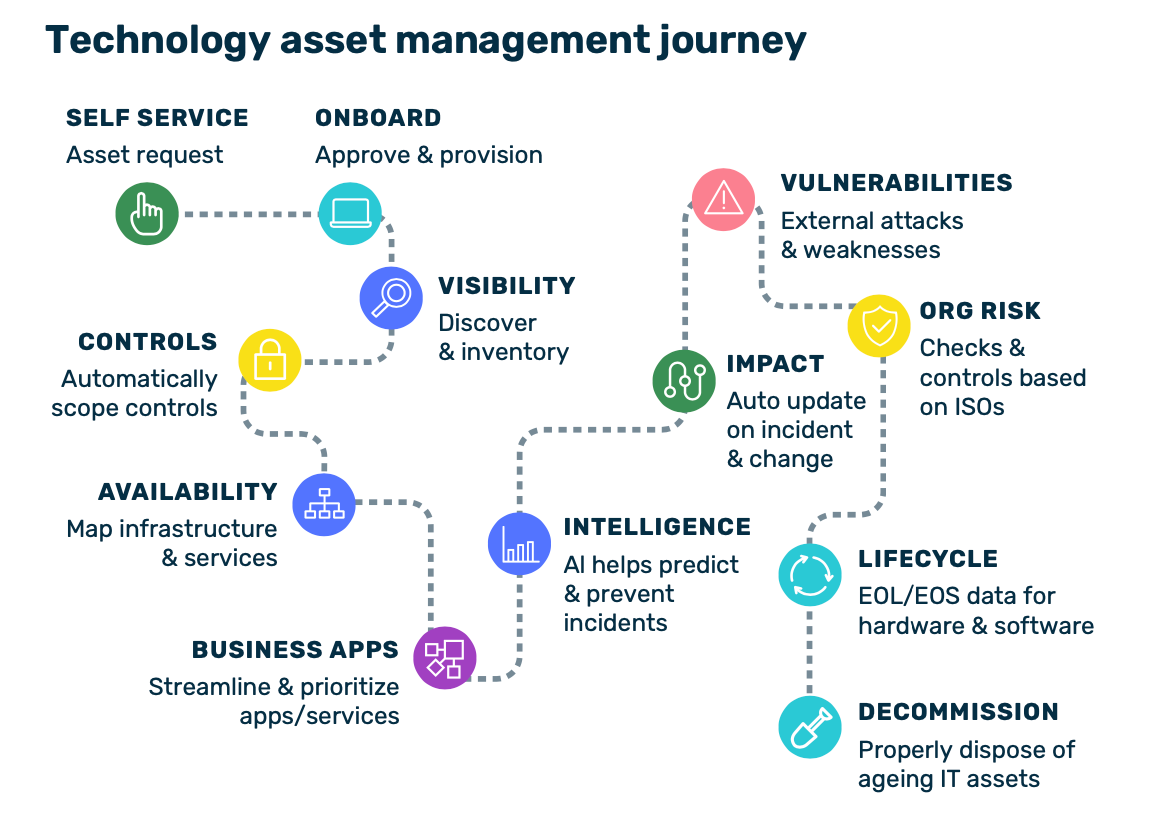 Technology asset management journey

SELF SERVICE
Asset request

ONBOARD
Approve & provision

VISIBILITY
Discover & inventory

CONTROLS
Automatically scope controls

AVAILABILITY
Map infrastructure & services

BUSINESS APPS
Streamline & prioritize apps/services

INTELLIGENCE
AI helps predict & prevent incidents

IMPACT
Auto update on incident & change

VULNERABILITIES
External attacks & weaknesses

ORG RISK
Checks & controls based on ISOs

LIFECYCLE
EOL/EOS data for hardware & software

DECOMMISSION
Properly dispose of ageing IT assets